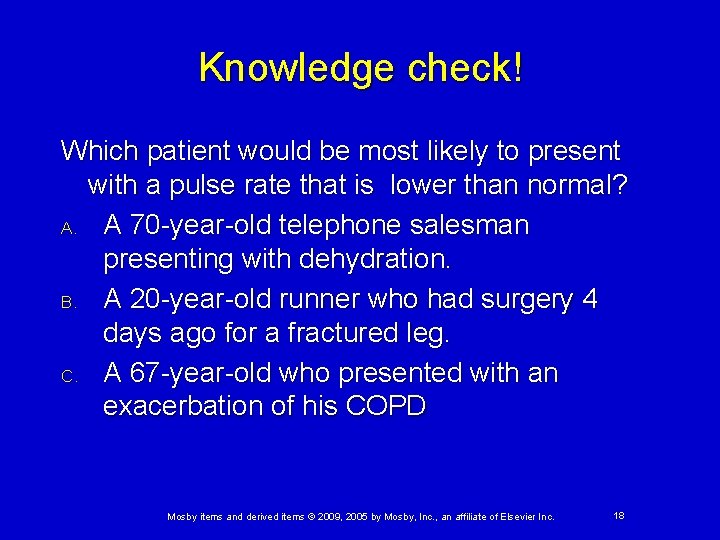 Knowledge check!

Which patient would be most likely to present with a pulse rate that is  lower than normal?

A. A 70-year-old telephone salesman presenting with dehydration.

B. A 20-year-old runner who had surgery 4 days ago for a fractured leg.

C. A 67-year-old who presented with an exacerbation of his COPD

Mosby items and derived items © 2009, 2005 by Mosby, Inc., an affiliate of Elsevier Inc.

18